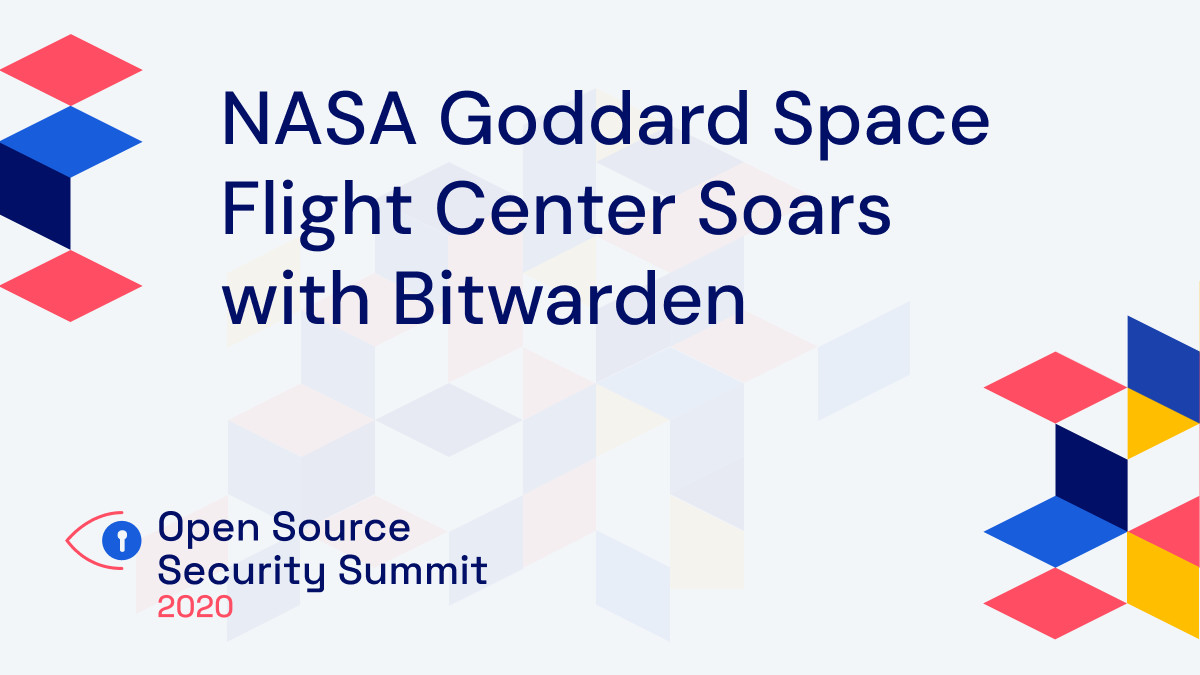 NASA Goddard Space Flight Center Soars with Bitwarden

Open Source Security Summit 2020